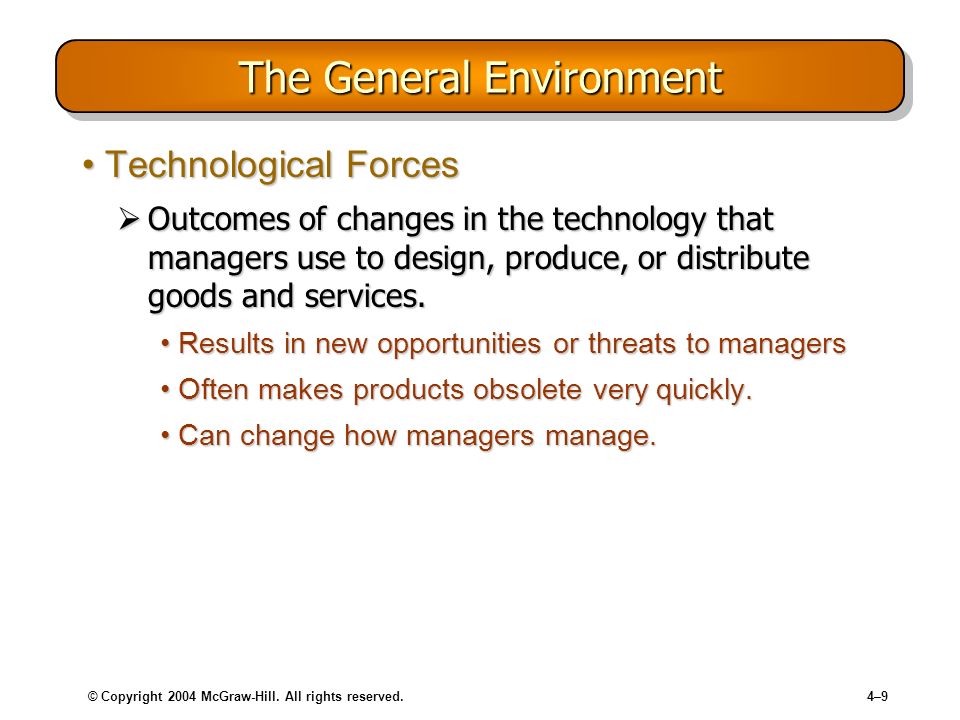 The General Environment

• Technological Forces

➢ Outcomes of changes in the technology that managers use to design, produce, or distribute goods and services.

• Results in new opportunities or threats to managers

• Often makes products obsolete very quickly.

• Can change how managers manage.

© Copyright 2004 McGraw-Hill. All rights reserved.

4–9